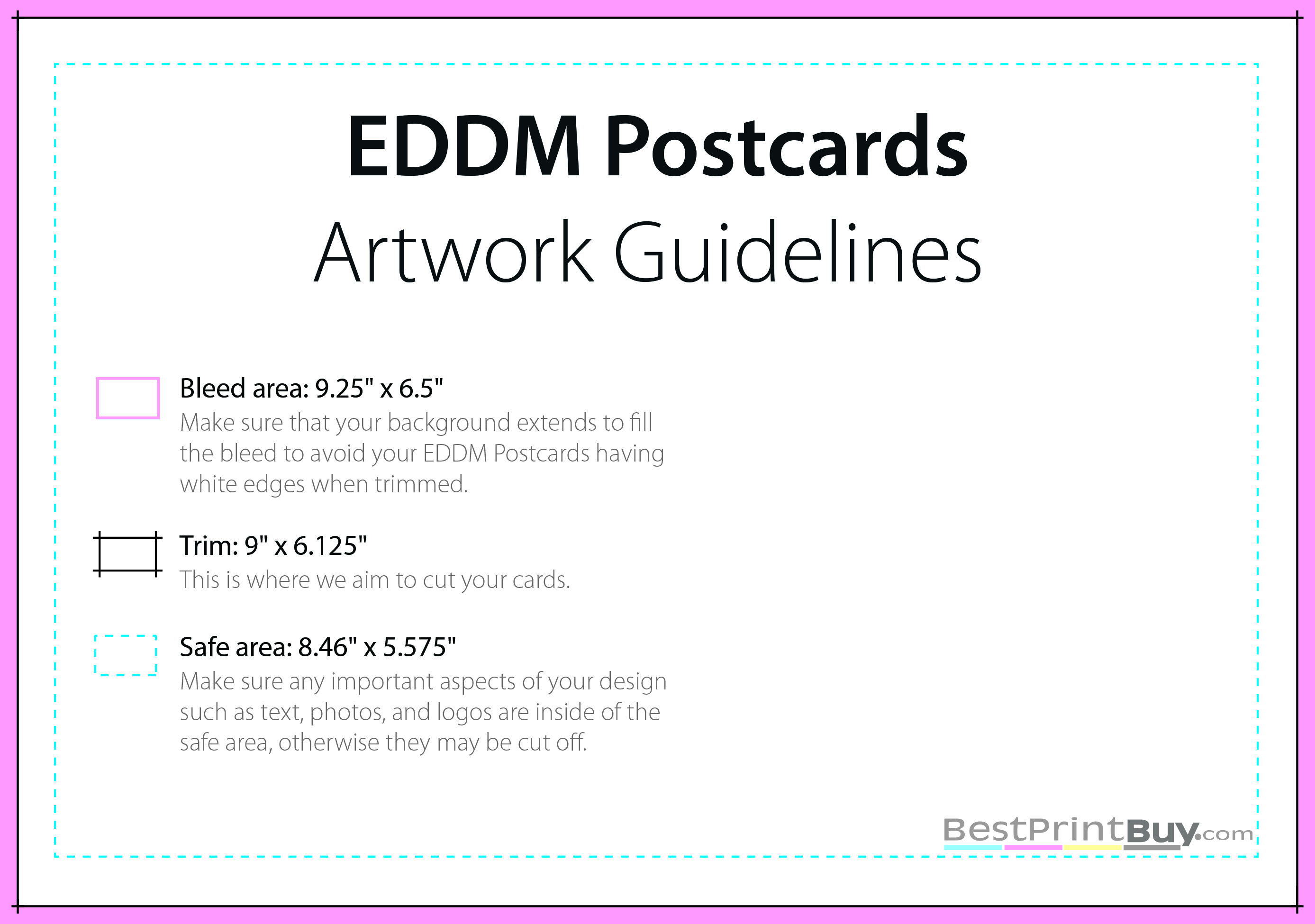 EDDM Postcards
Artwork Guidelines

Bleed area: 9.25" x 6.5"
Make sure that your background extends to fill the bleed to avoid your EDDM Postcards having white edges when trimmed.

Trim: 9" x 6.125"
This is where we aim to cut your cards.

Safe area: 8.46" x 5.575"
Make sure any important aspects of your design such as text, photos, and logos are inside of the safe area, otherwise they may be cut off.

BestPrintBuy.com